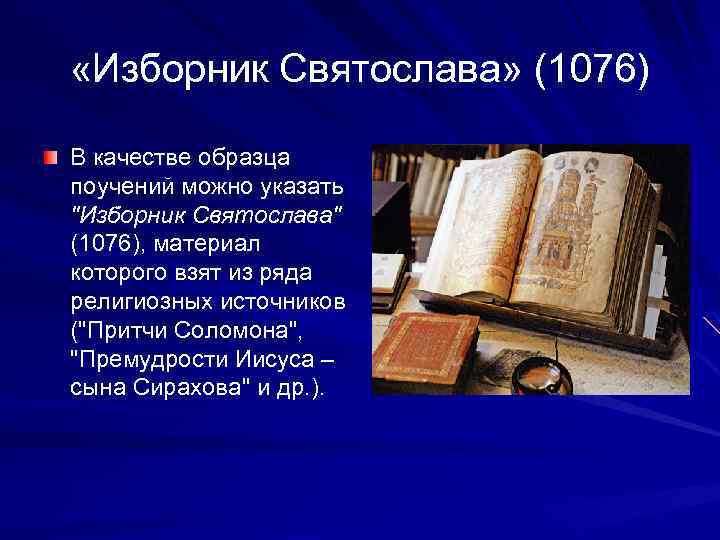 «Изборник Святослава» (1076)

В качестве образца поучений можно указать "Изборник Святослава" (1076), материал которого взят из ряда религиозных источников ("Притчи Соломона", "Премудрости Иисуса – сына Сирахова" и др.).